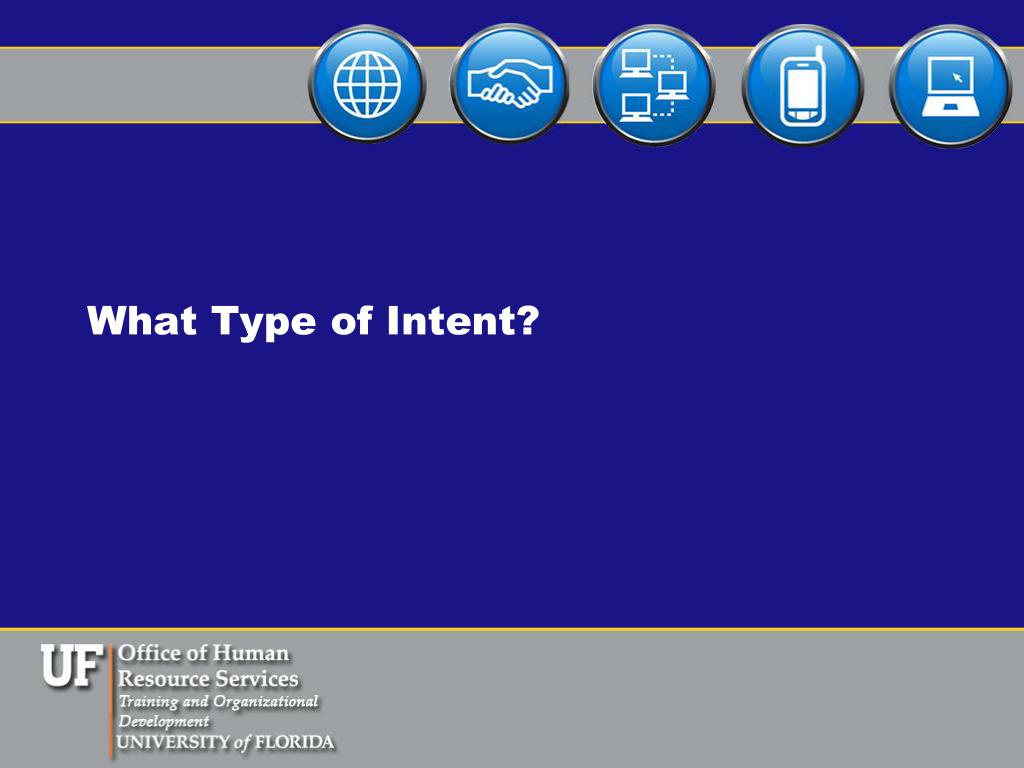 What Type of Intent?

UF Office of Human Resource Services
Training and Organizational Development
UNIVERSITY of FLORIDA